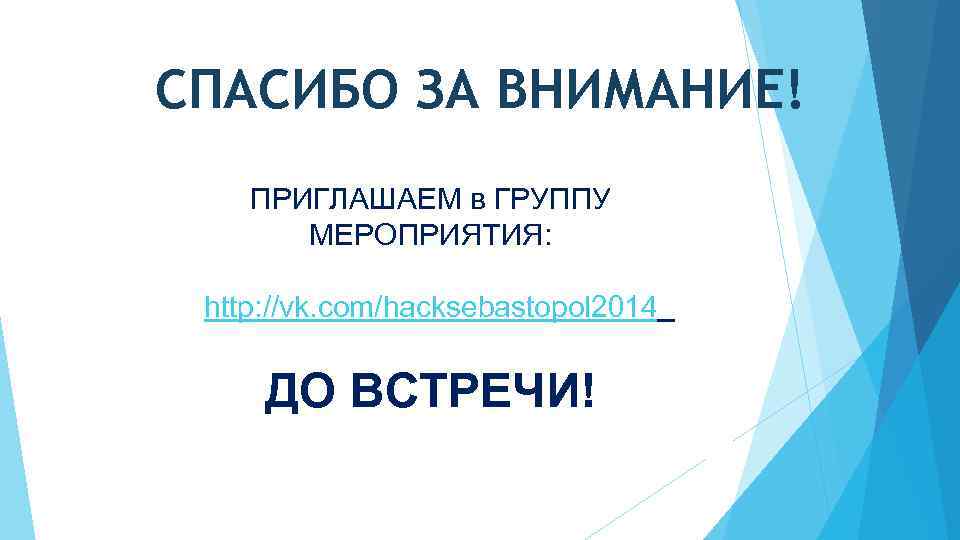 СПАСИБО ЗА ВНИМАНИЕ!

ПРИГЛАШАЕМ в ГРУППУ МЕРОПРИЯТИЯ:

http://vk.com/hacksebastopol2014

ДО ВСТРЕЧИ!